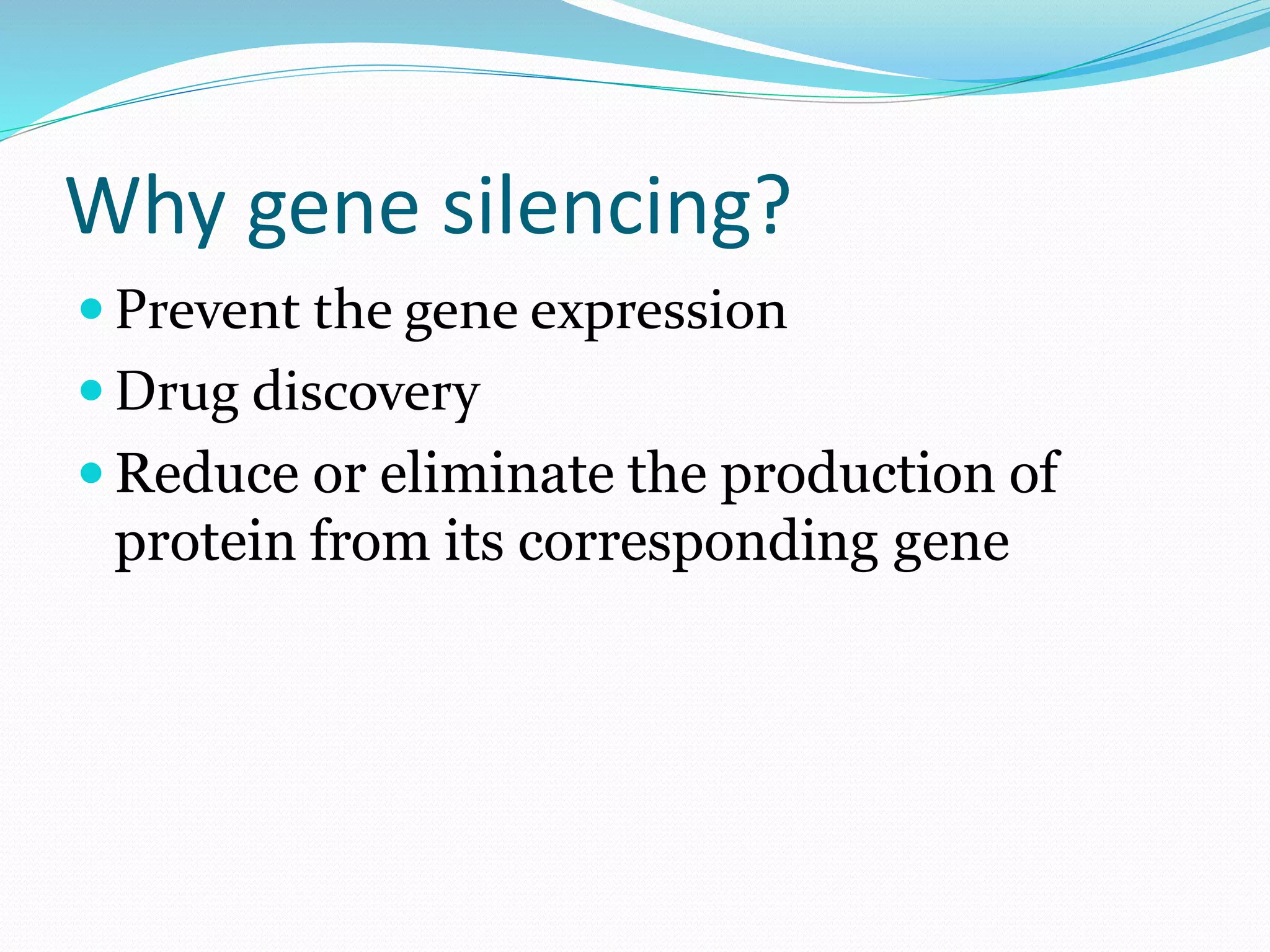 Why gene silencing?

- Prevent the gene expression
- Drug discovery
- Reduce or eliminate the production of protein from its corresponding gene